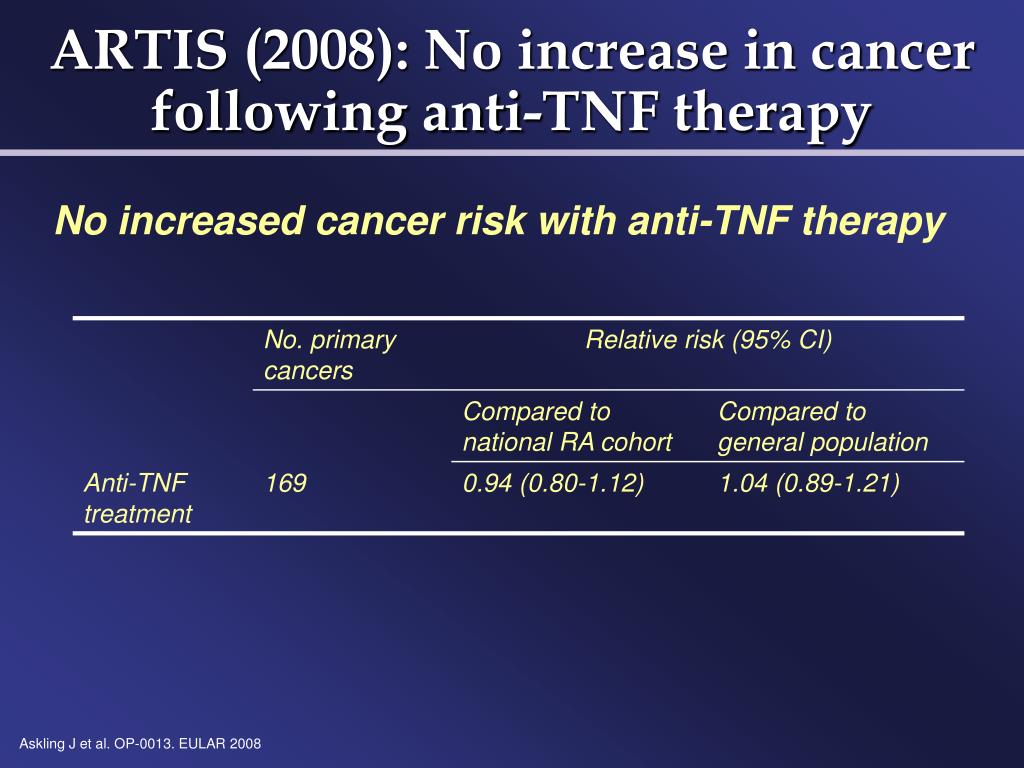 ARTIS (2008): No increase in cancer following anti-TNF therapy

No increased cancer risk with anti-TNF therapy

| | No. primary cancers | Relative risk (95% CI) | |
|---|---|---|---|
| | | Compared to national RA cohort | Compared to general population |
| Anti-TNF treatment | 169 | 0.94 (0.80-1.12) | 1.04 (0.89-1.21) |

Askling J et al. OP-0013. EULAR 2008